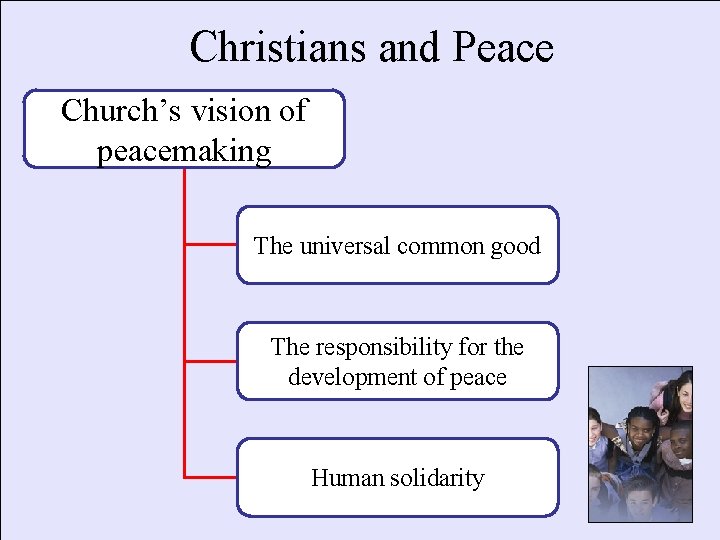 Christians and Peace

Church’s vision of peacemaking

The universal common good

The responsibility for the development of peace

Human solidarity